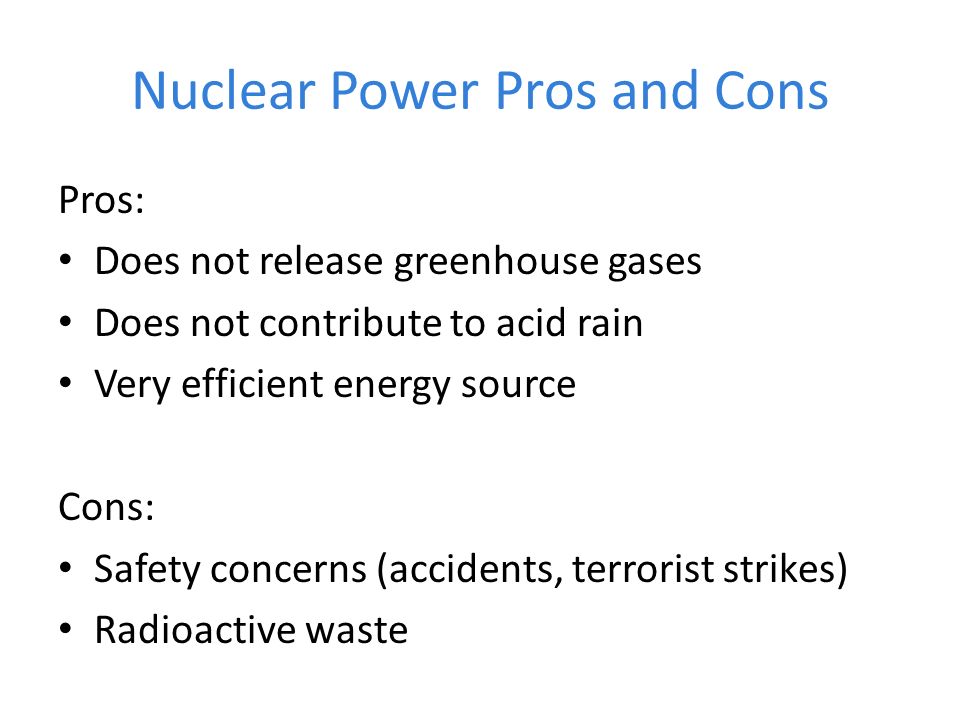 Nuclear Power Pros and Cons

Pros:

• Does not release greenhouse gases
• Does not contribute to acid rain
• Very efficient energy source

Cons:

• Safety concerns (accidents, terrorist strikes)
• Radioactive waste